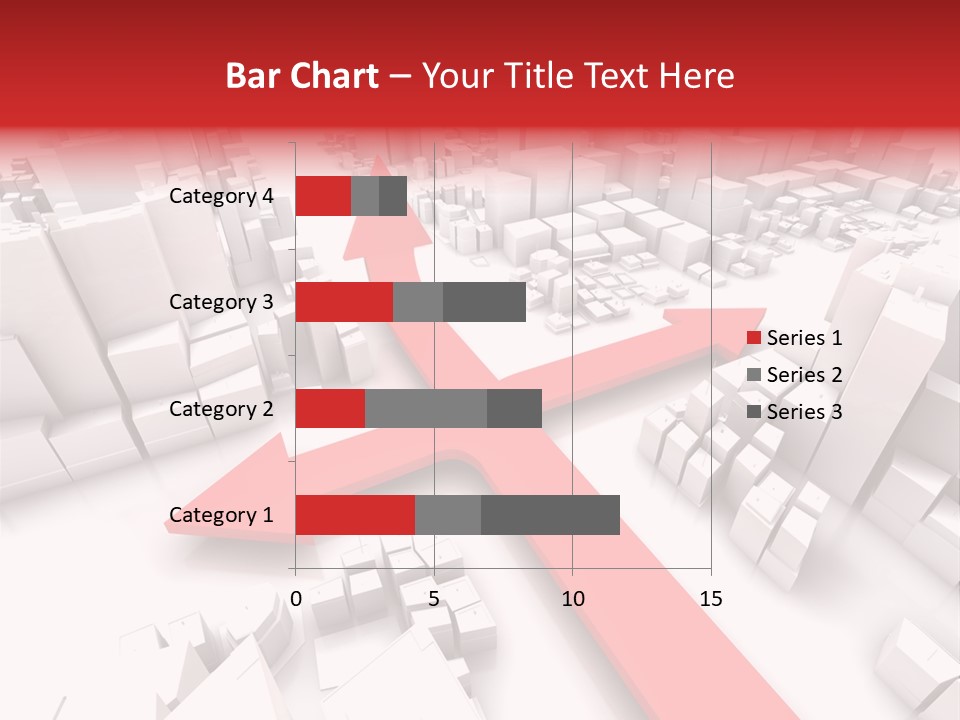 Bar Chart – Your Title Text Here

Category 4
Category 3
Category 2
Category 1

0
5
10
15

Series 1
Series 2
Series 3